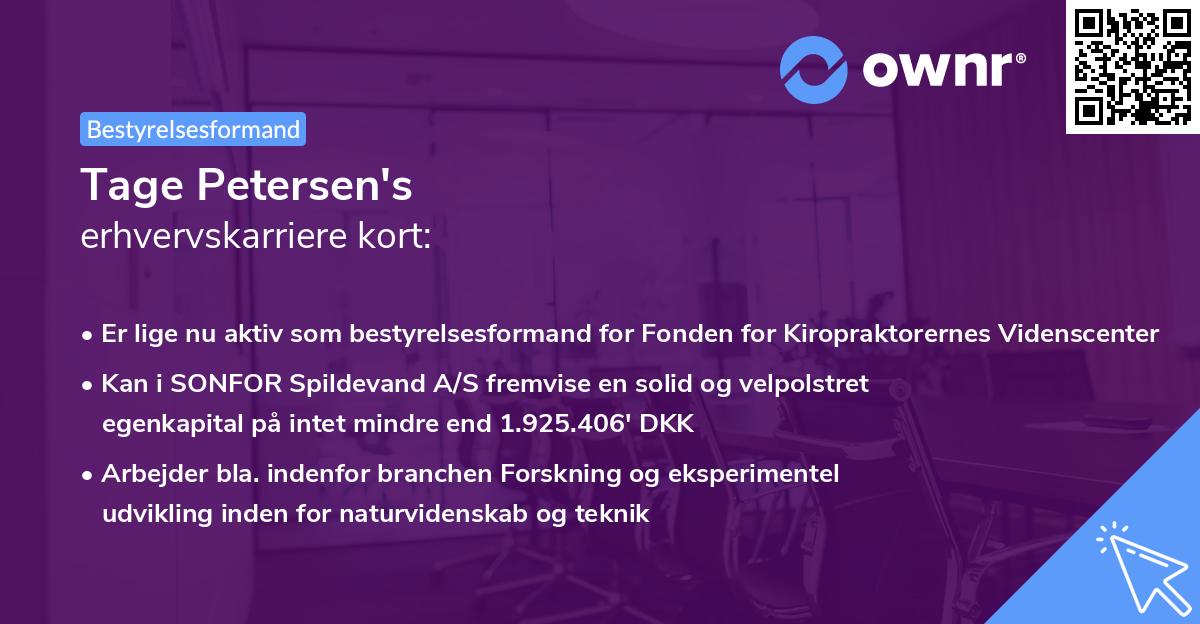 ownr®

Bestyrelsesformand

Tage Petersen's
erhvervskarriere kort:

• Er lige nu aktiv som bestyrelsesformand for Fonden for Kiropraktorernes Videnscenter
• Kan i SONFOR Spildevand A/S fremvise en solid og velpolstret egenkapital på intet mindre end 1.925.406' DKK
• Arbejder bla. indenfor branchen Forskning og eksperimentel udvikling inden for naturvidenskab og teknik